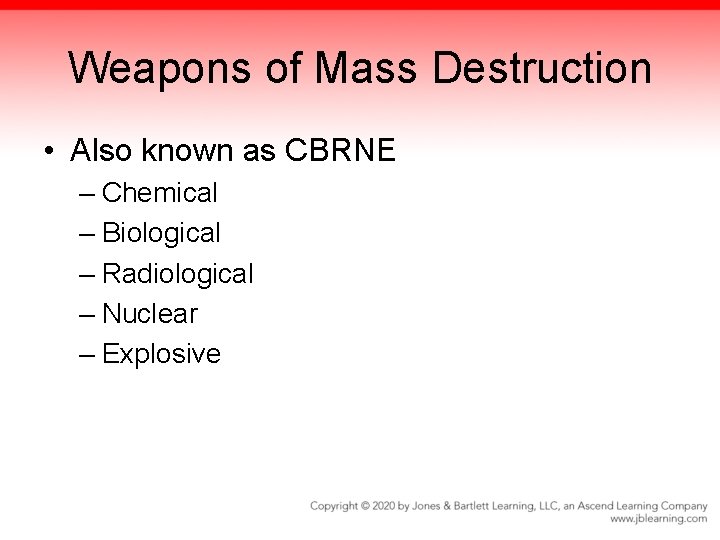 Weapons of Mass Destruction

• Also known as CBRNE
– Chemical
– Biological
– Radiological
– Nuclear
– Explosive

Copyright © 2020 by Jones & Bartlett Learning, LLC, an Ascend Learning Company
www.jblearning.com